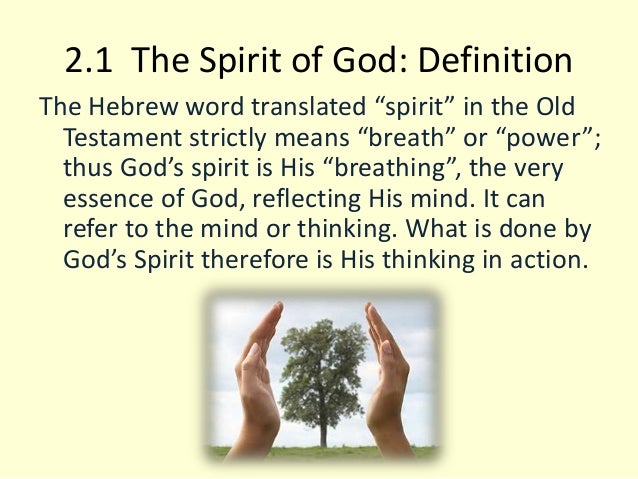 2.1 The Spirit of God: Definition

The Hebrew word translated “spirit” in the Old Testament strictly means “breath” or “power”; thus God’s spirit is His “breathing”, the very essence of God, reflecting His mind. It can refer to the mind or thinking. What is done by God’s Spirit therefore is His thinking in action.